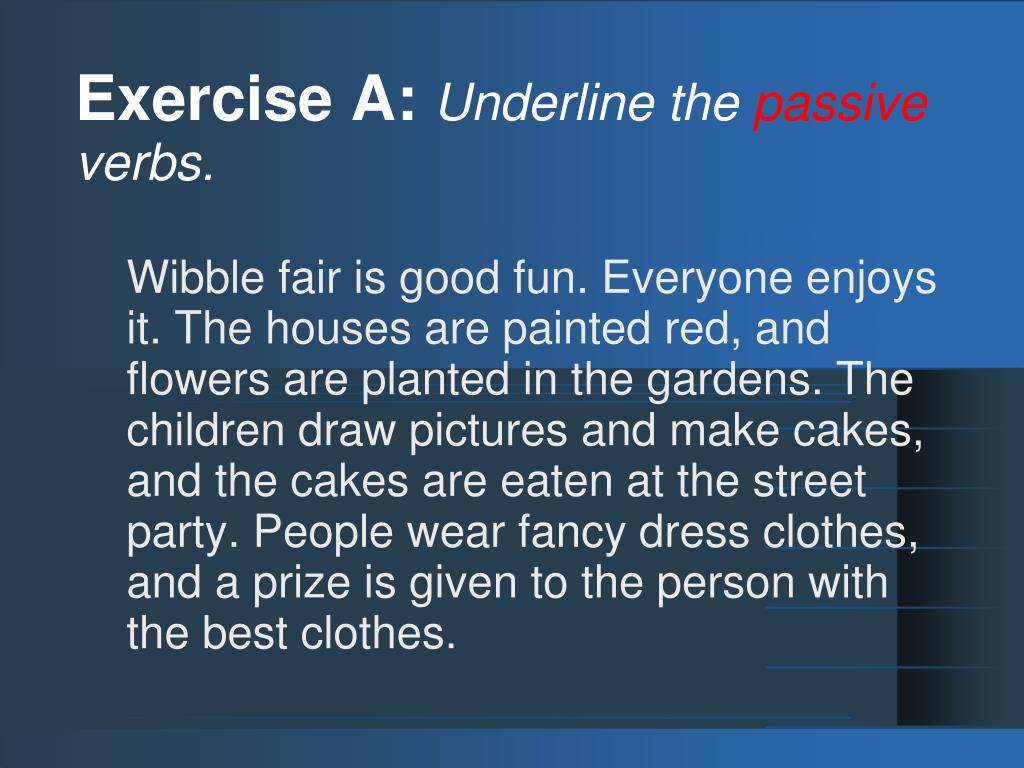 Exercise A: Underline the passive verbs.

Wibble fair is good fun. Everyone enjoys it. The houses are painted red, and flowers are planted in the gardens. The children draw pictures and make cakes, and the cakes are eaten at the street party. People wear fancy dress clothes, and a prize is given to the person with the best clothes.